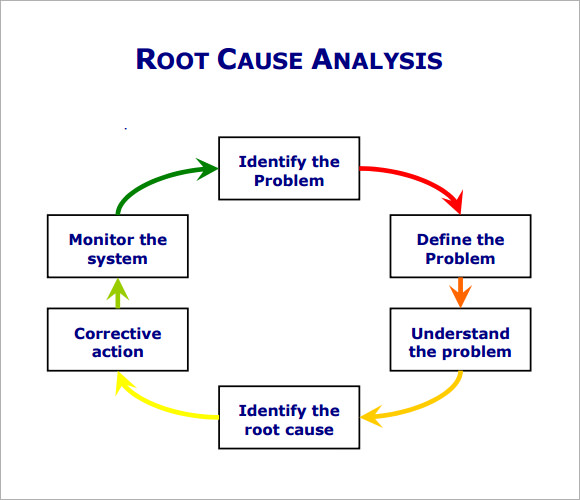 ROOT CAUSE ANALYSIS

Identify the Problem

Define the Problem

Understand the problem

Identify the root cause

Corrective action

Monitor the system